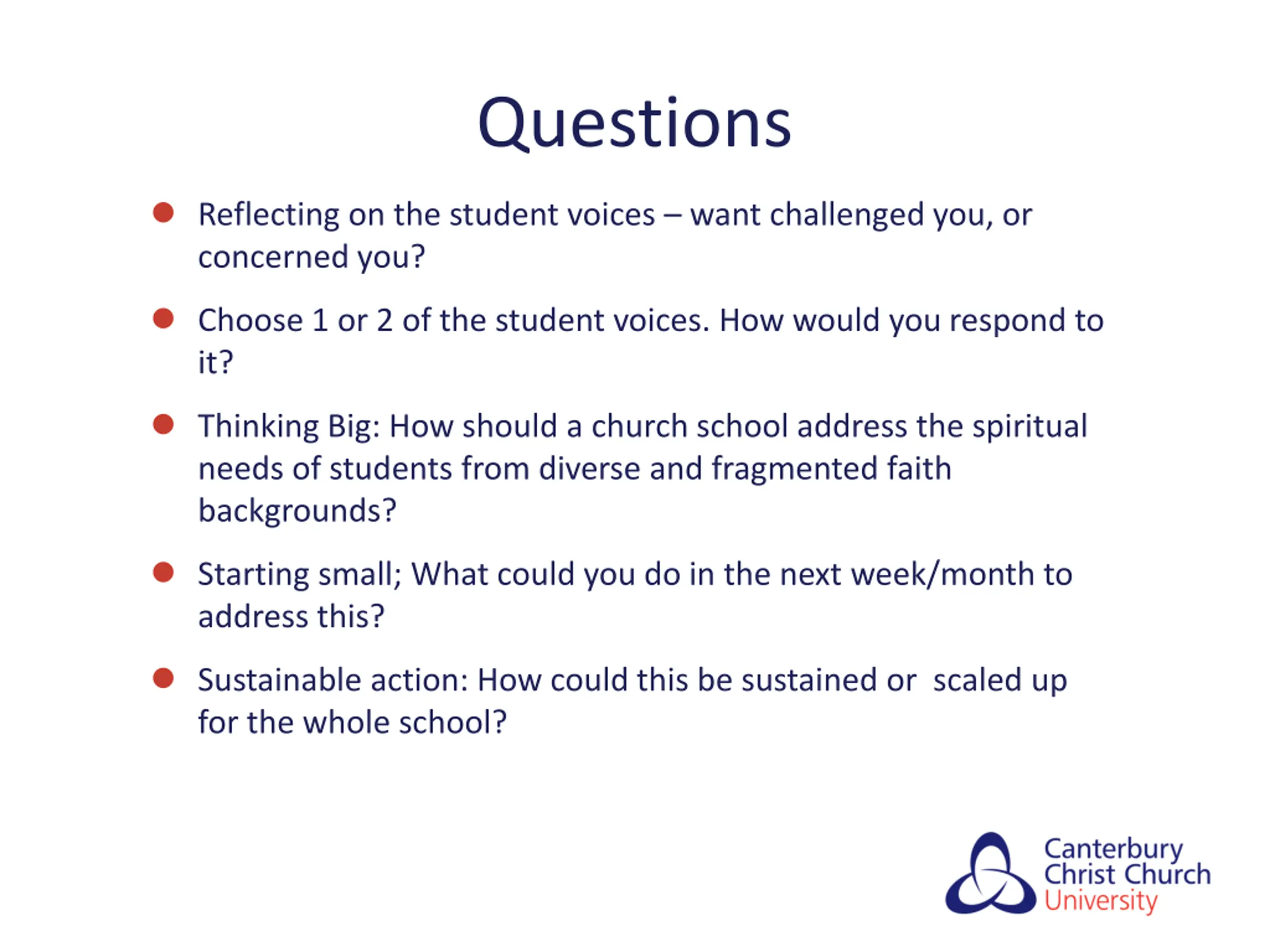 Questions

- Reflecting on the student voices – want challenged you, or concerned you?
- Choose 1 or 2 of the student voices. How would you respond to it?
- Thinking Big: How should a church school address the spiritual needs of students from diverse and fragmented faith backgrounds?
- Starting small; What could you do in the next week/month to address this?
- Sustainable action: How could this be sustained or scaled up for the whole school?

Canterbury Christ Church University